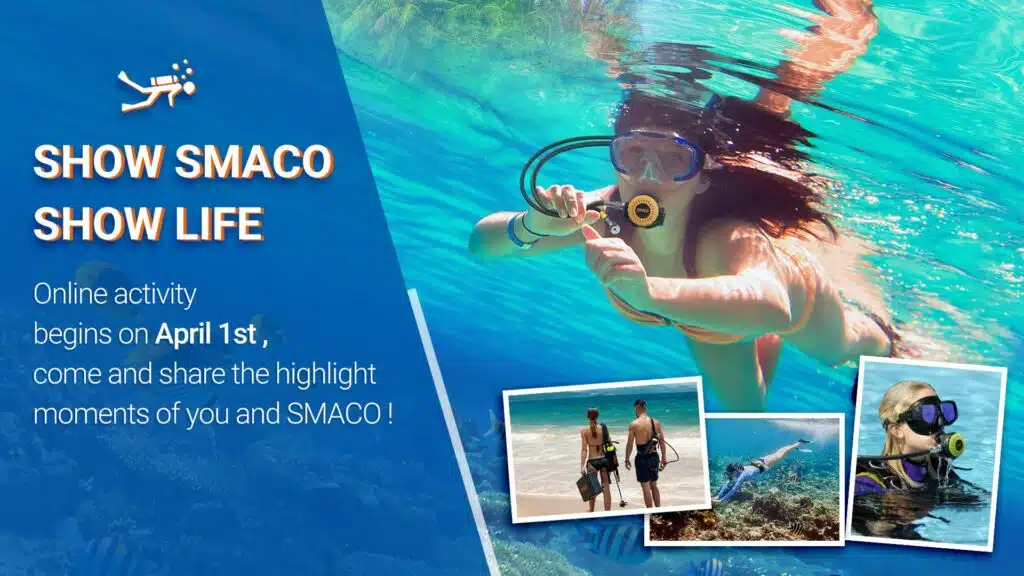 SHOW SMACO
SHOW LIFE

Online activity begins on April 1st , come and share the highlight moments of you and SMACO !